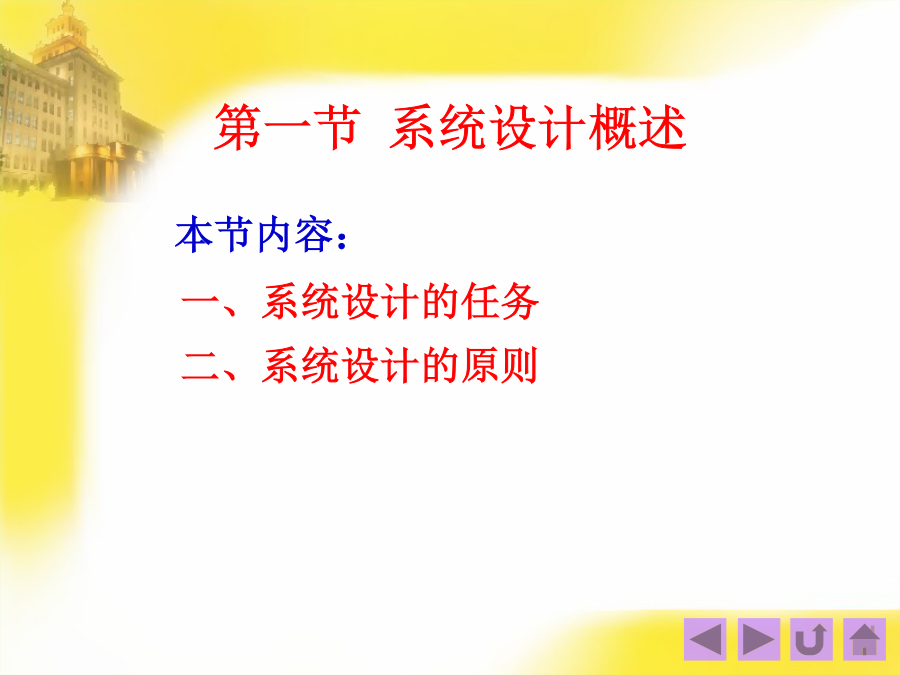 第一节 系统设计概述

本节内容：

一、系统设计的任务

二、系统设计的原则